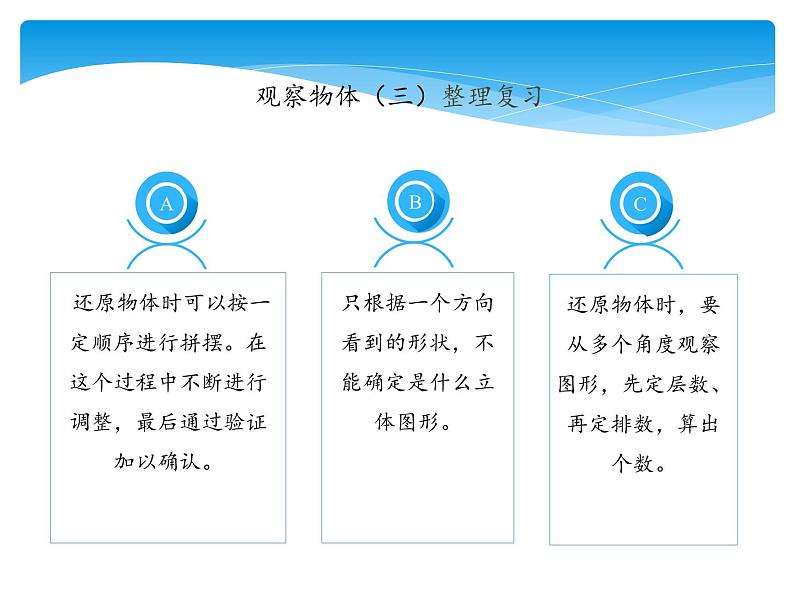 观察物体（三）整理复习

A

还原物体时可以按一定顺序进行拼摆。在这个过程中不断进行调整，最后通过验证加以确认。

B

只根据一个方向看到的形状，不能确定是什么立体图形。

C

还原物体时，要从多个角度观察图形，先定层数、再定排数，算出个数。